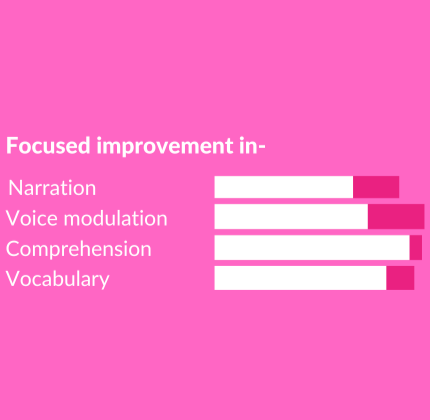 Focused improvement in-

Narration
Voice modulation
Comprehension
Vocabulary